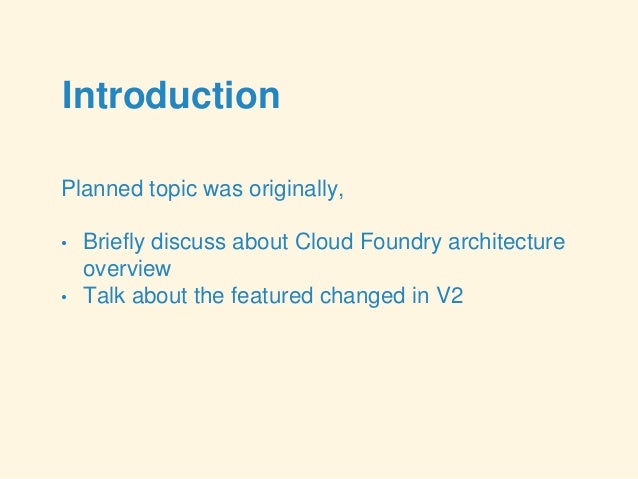 Introduction

Planned topic was originally,

• Briefly discuss about Cloud Foundry architecture overview
• Talk about the featured changed in V2